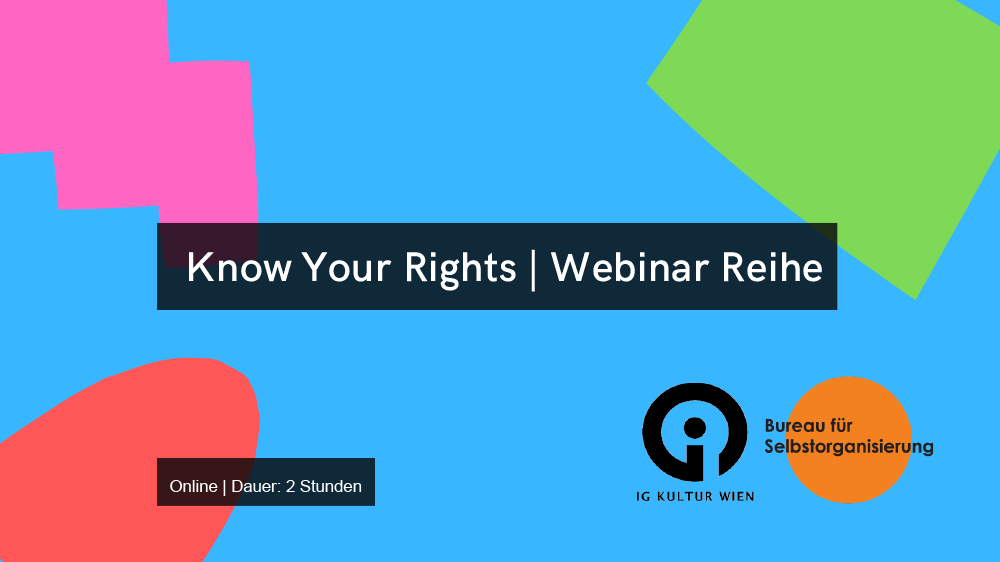 Know Your Rights | Webinar Reihe

Online | Dauer: 2 Stunden

IG KULTUR WIEN

Bureau für Selbstorganisierung